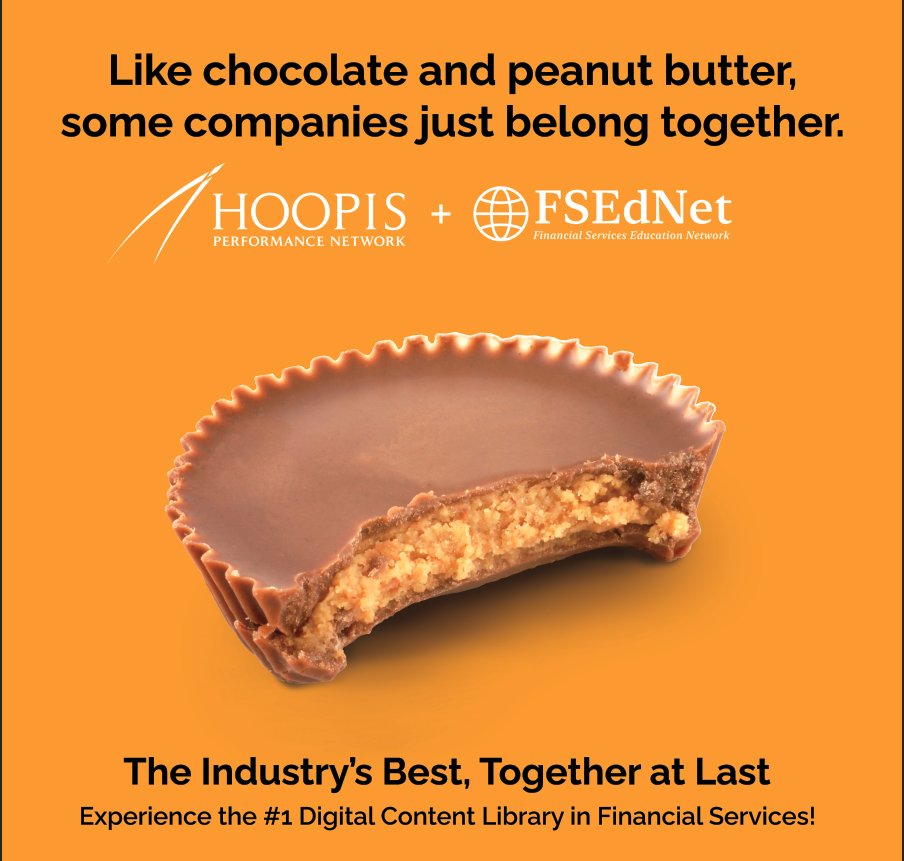 Like chocolate and peanut butter, some companies just belong together.

HOOPIS
PERFORMANCE NETWORK
+
FSEdNet
Financial Services Education Network

The Industry's Best, Together at Last
Experience the #1 Digital Content Library in Financial Services!